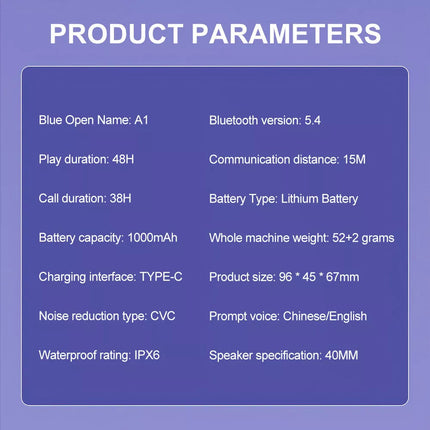 PRODUCT PARAMETERS

Blue Open Name: A1

Play duration: 48H

Call duration: 38H

Battery capacity: 1000mAh

Charging interface: TYPE-C

Noise reduction type: CVC

Waterproof rating: IPX6

Bluetooth version: 5.4

Communication distance: 15M

Battery Type: Lithium Battery

Whole machine weight: 52+2 grams

Product size: 96 * 45 * 67mm

Prompt voice: Chinese/English

Speaker specification: 40MM